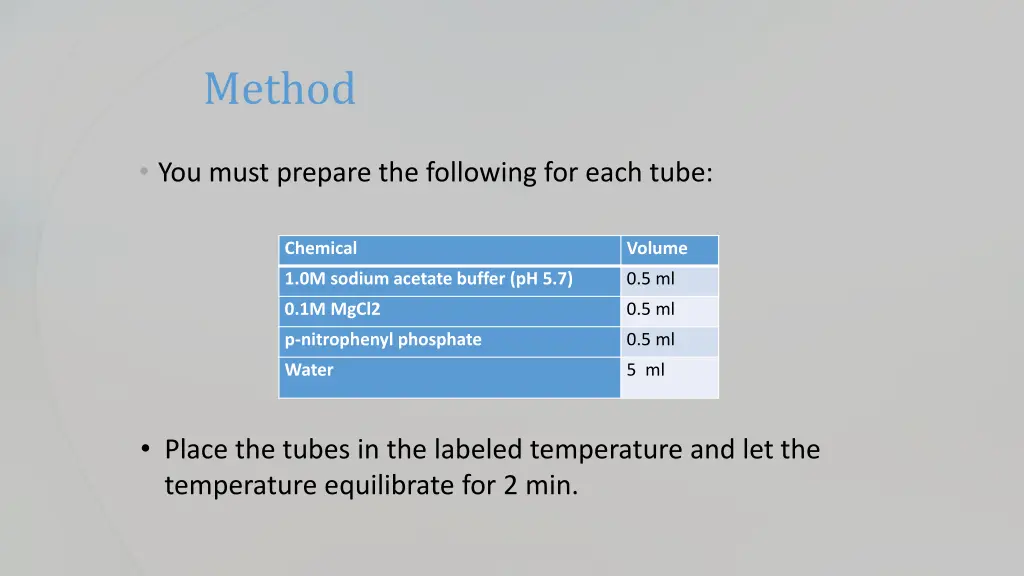 Method

• You must prepare the following for each tube:

| Chemical | Volume |
|---|---|
| 1.0M sodium acetate buffer (pH 5.7) | 0.5 ml |
| 0.1M MgCl2 | 0.5 ml |
| p-nitrophenyl phosphate | 0.5 ml |
| Water | 5 ml |

• Place the tubes in the labeled temperature and let the temperature equilibrate for 2 min.